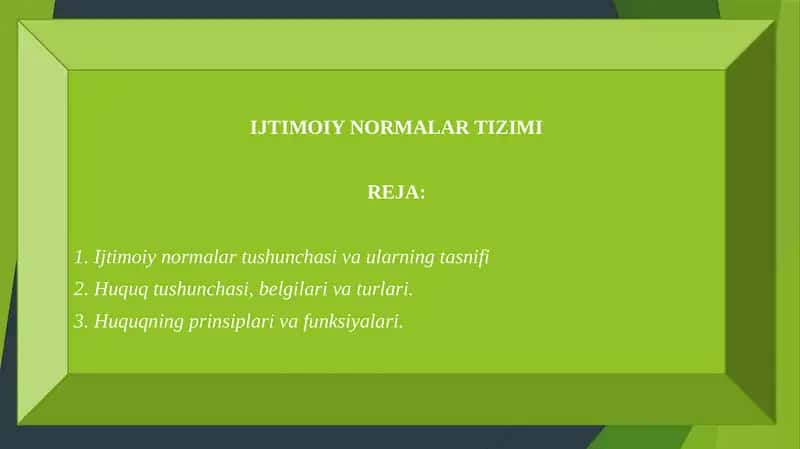 IJTIMOIY NORMALAR TIZIMI

REJA:

1. Ijtimoiy normalar tushunchasi va ularning tasnifi
2. Huquq tushunchasi, belgilari va turlari.
3. Huquqning prinsiplari va funksiyalari.